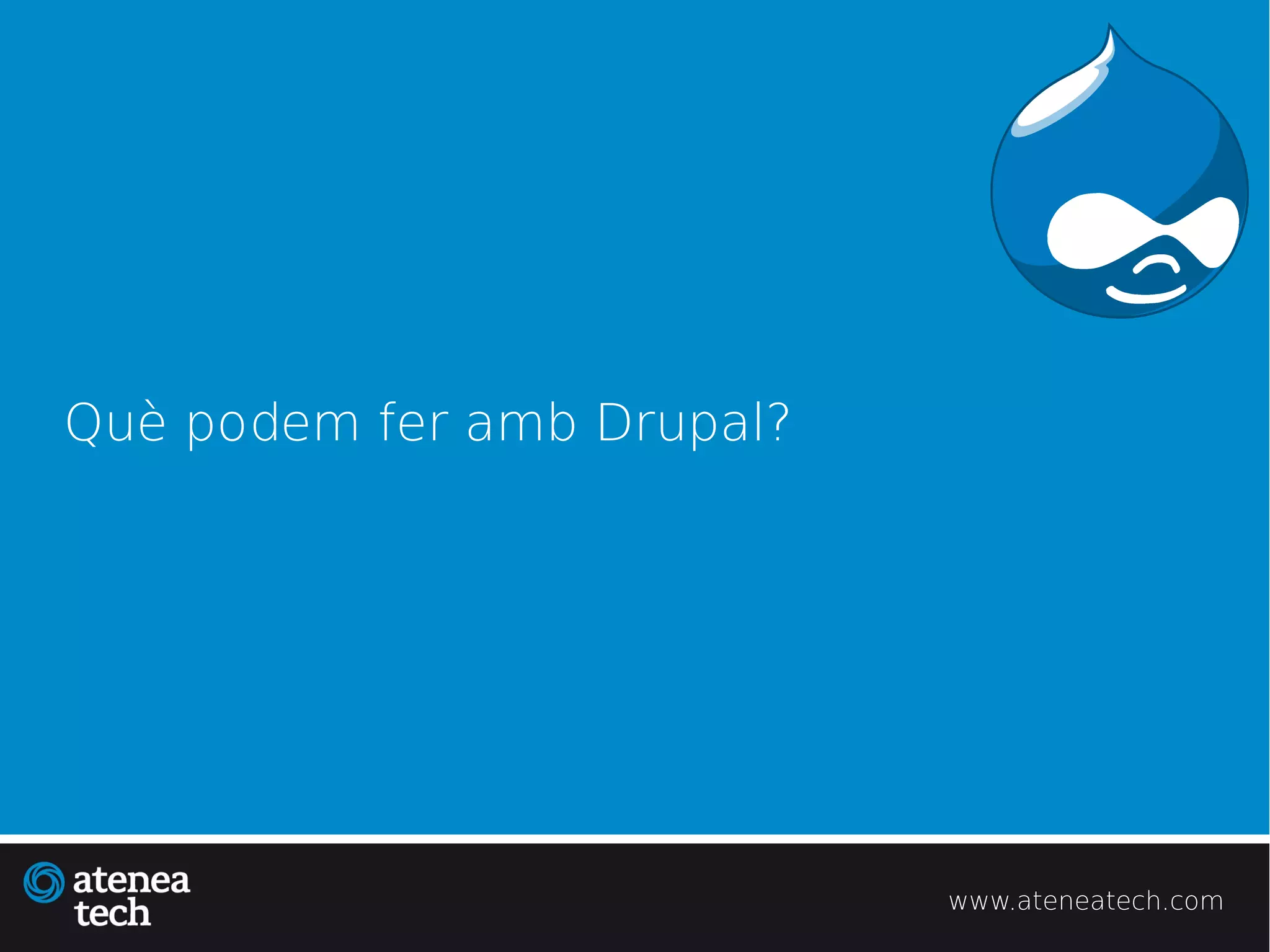 Què podem fer amb Drupal?

atenea tech

www.ateneatech.com